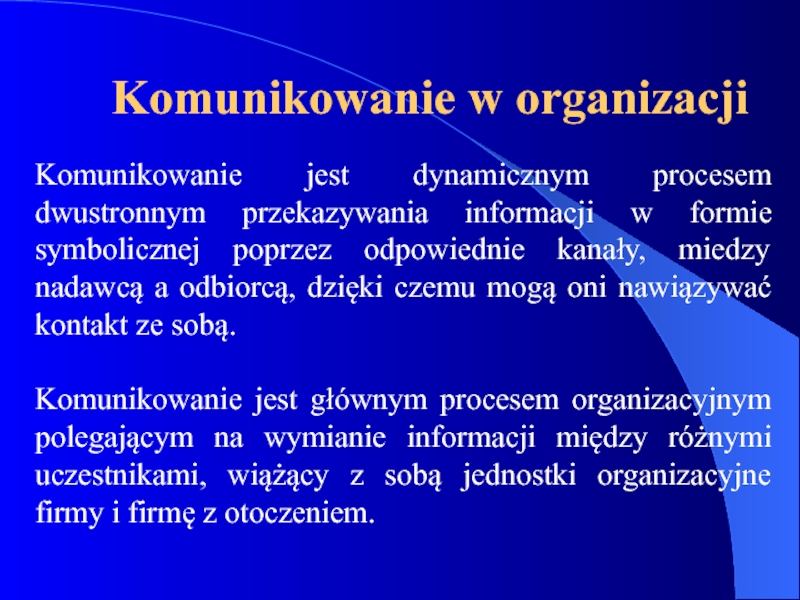 Komunikowanie w organizacji

Komunikowanie jest dynamicznym procesem dwustronnym przekazywania informacji w formie symbolicznej poprzez odpowiednie kanały, miedzy nadawcą a odbiorcą, dzięki czemu mogą oni nawiązywać kontakt ze sobą.

Komunikowanie jest głównym procesem organizacyjnym polegającym na wymianie informacji między różnymi uczestnikami, wiążący z sobą jednostki organizacyjne firmy i firmę z otoczeniem.